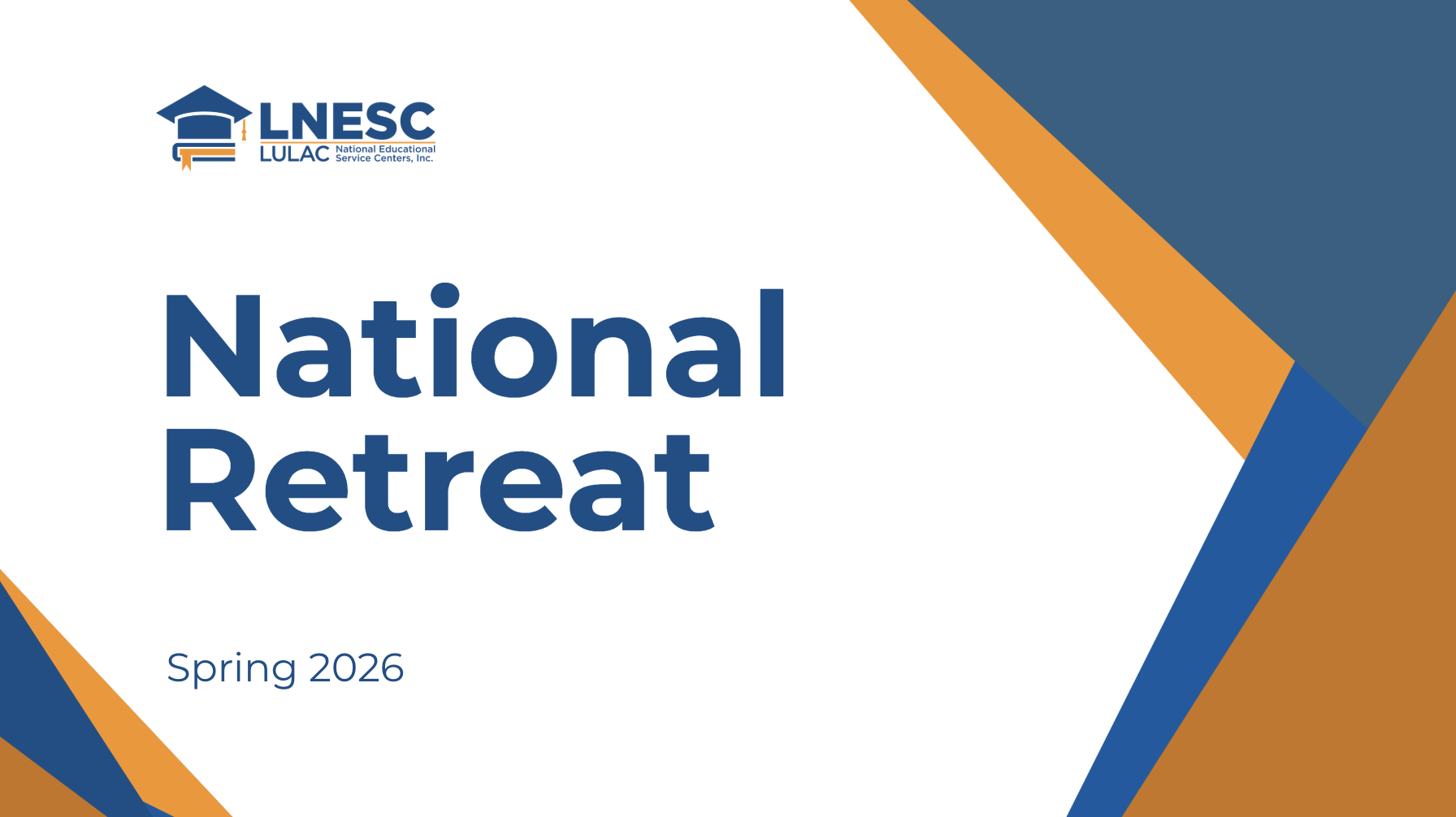 LNESC
LULAC National Educational Service Centers, Inc.

National Retreat

Spring 2026